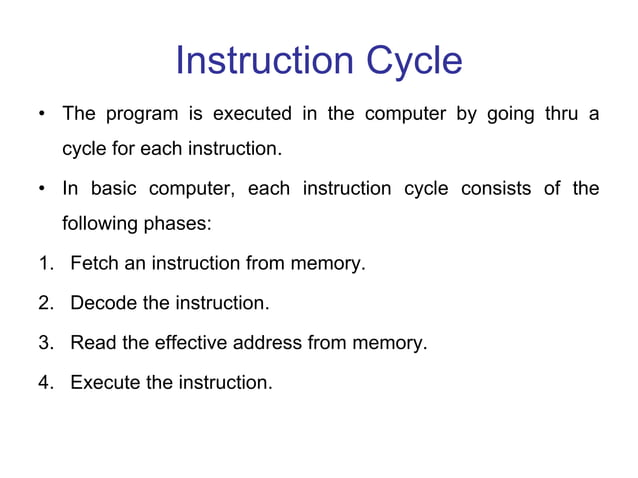 Instruction Cycle

• The program is executed in the computer by going thru a cycle for each instruction.

• In basic computer, each instruction cycle consists of the following phases:

1. Fetch an instruction from memory.

2. Decode the instruction.

3. Read the effective address from memory.

4. Execute the instruction.